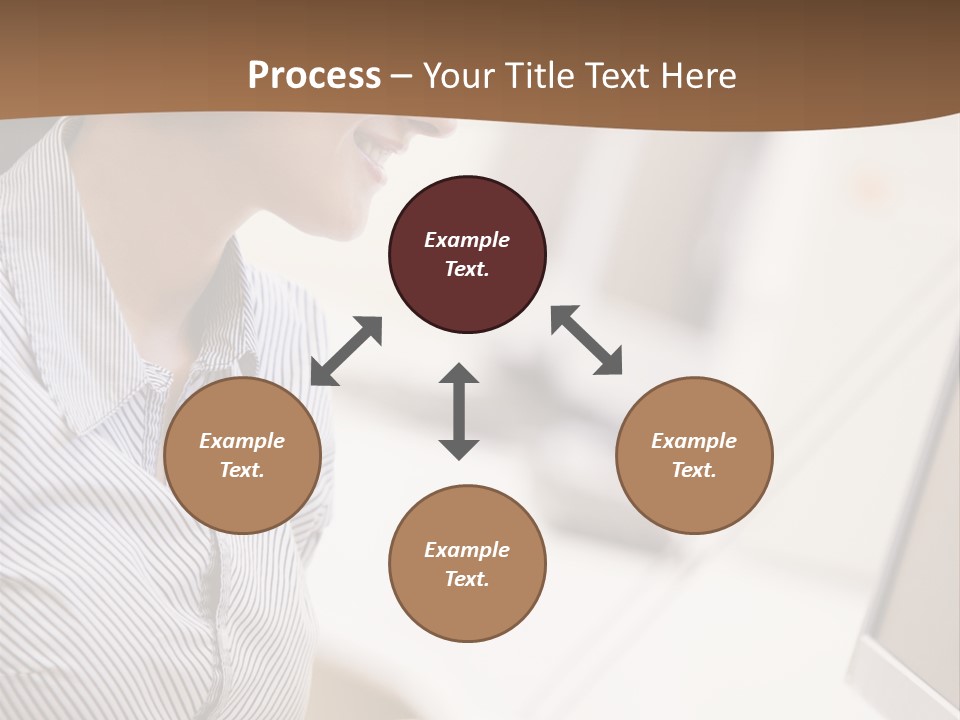 Process – Your Title Text Here

Example Text.

Example Text.

Example Text.

Example Text.